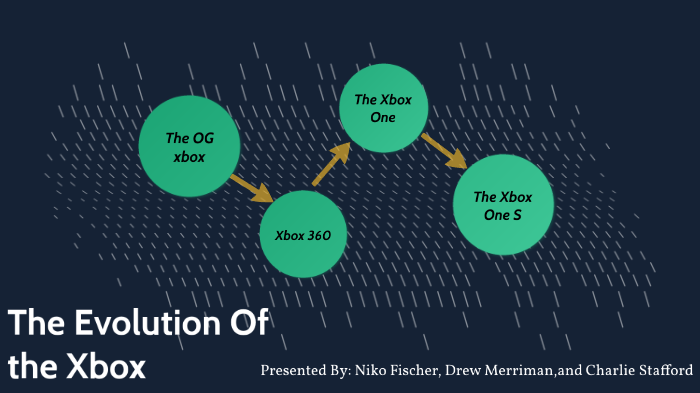 The OG xbox

Xbox 360

The Xbox One

The Xbox One S

The Evolution Of the Xbox

Presented By: Niko Fischer, Drew Merriman,and Charlie Stafford